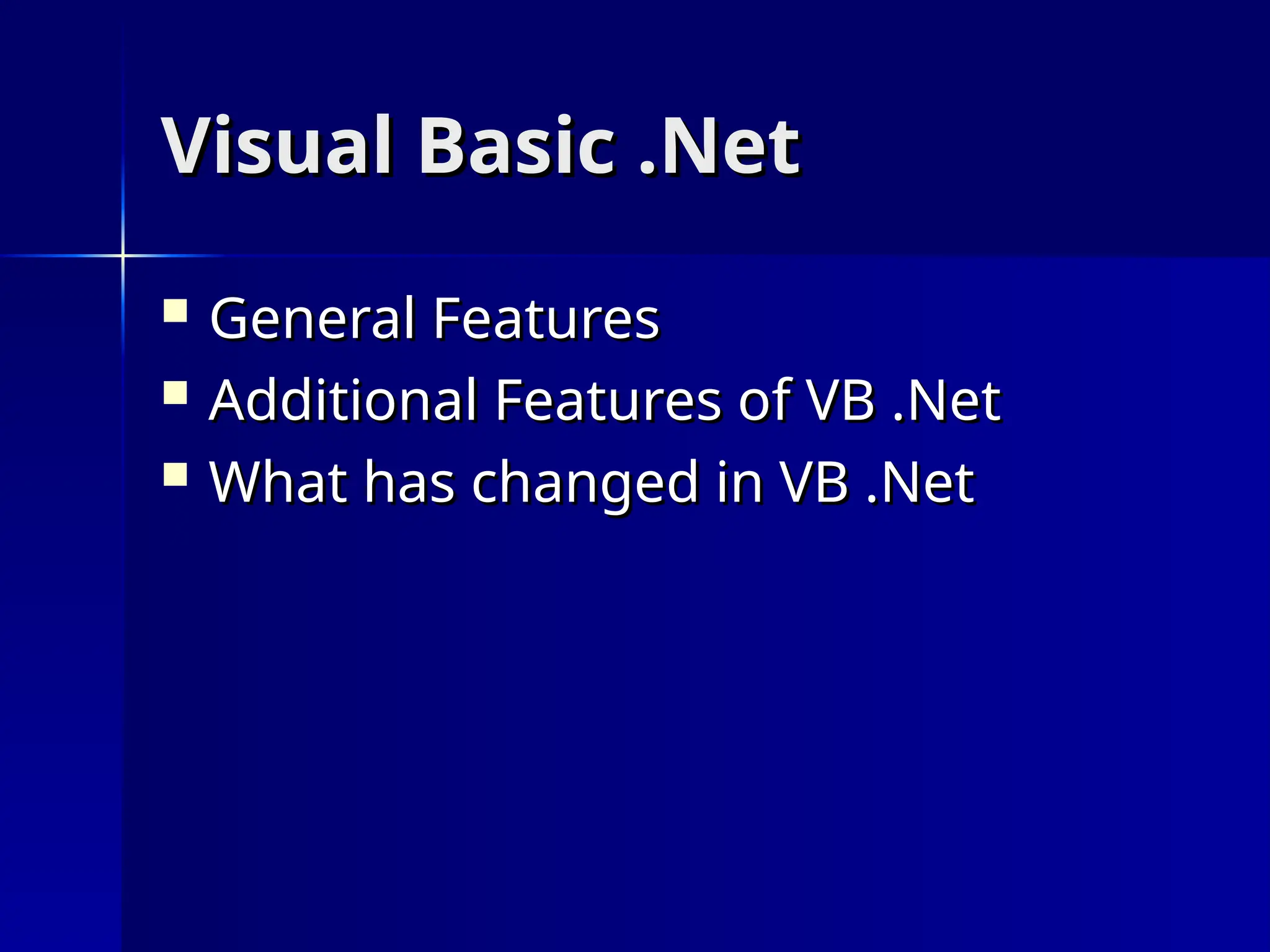 Visual Basic .Net

- General Features
- Additional Features of VB .Net
- What has changed in VB .Net